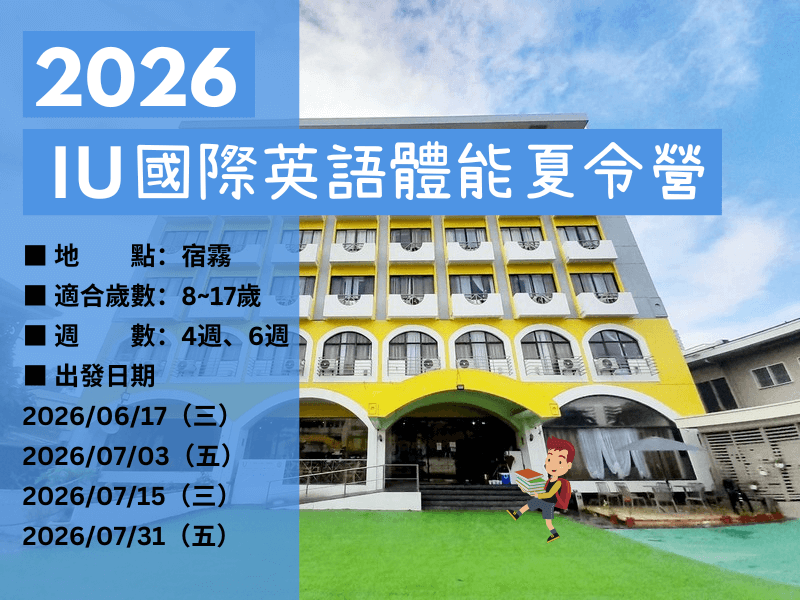 2026

IU國際英語體能夏令營

■ 地　　點：宿霧
■ 適合歲數：8~17歲
■ 週　　數：4週、6週
■ 出發日期
2026/06/17（三）
2026/07/03（五）
2026/07/15（三）
2026/07/31（五）